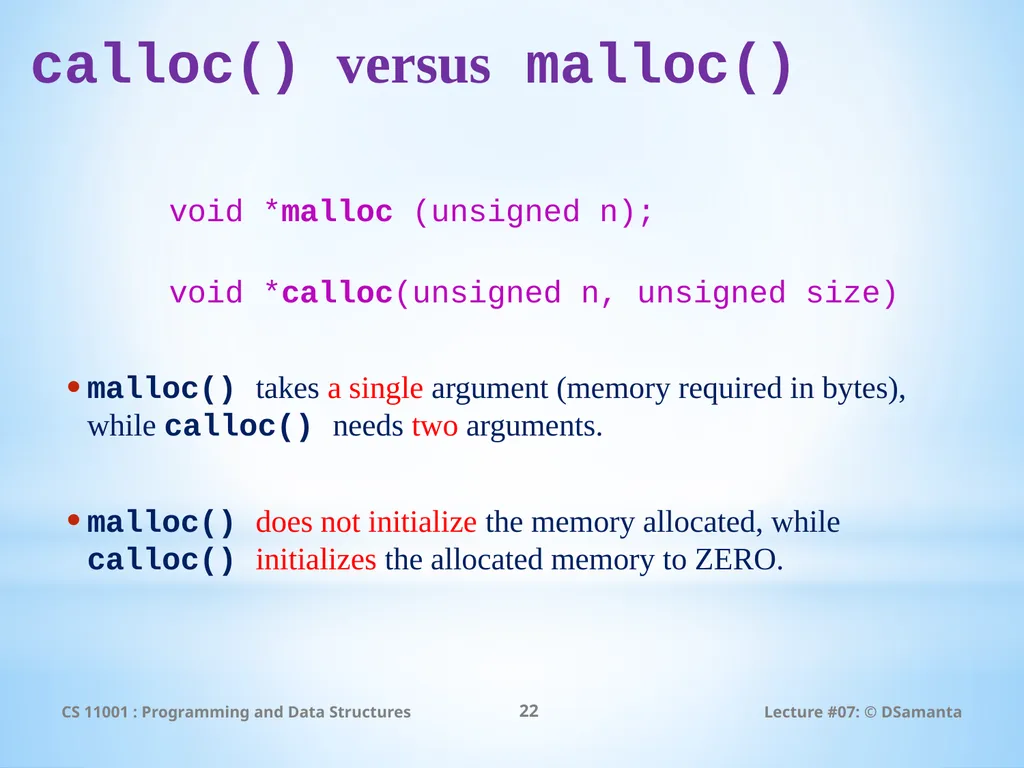 calloc() versus malloc()

void *malloc (unsigned n);

void *calloc(unsigned n, unsigned size)

• malloc() takes a single argument (memory required in bytes), while calloc() needs two arguments.

• malloc() does not initialize the memory allocated, while calloc() initializes the allocated memory to ZERO.

CS 11001 : Programming and Data Structures

22

Lecture #07: © DSamanta